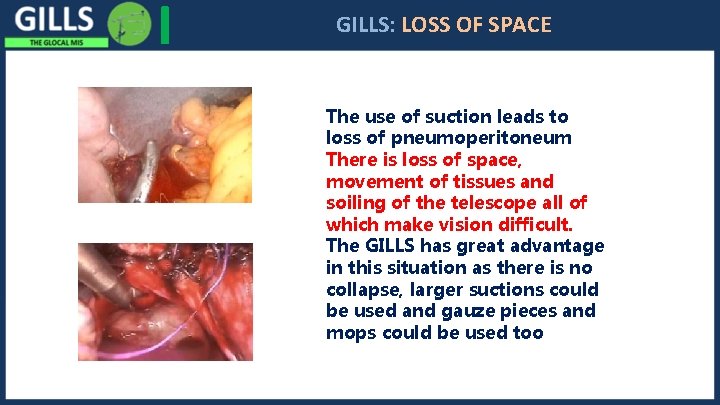 GILLS
THE GLOCAL MIS

GILLS: LOSS OF SPACE

The use of suction leads to loss of pneumoperitoneum
There is loss of space, movement of tissues and soiling of the telescope all of which make vision difficult.
The GILLS has great advantage in this situation as there is no collapse, larger suctions could be used and gauze pieces and mops could be used too